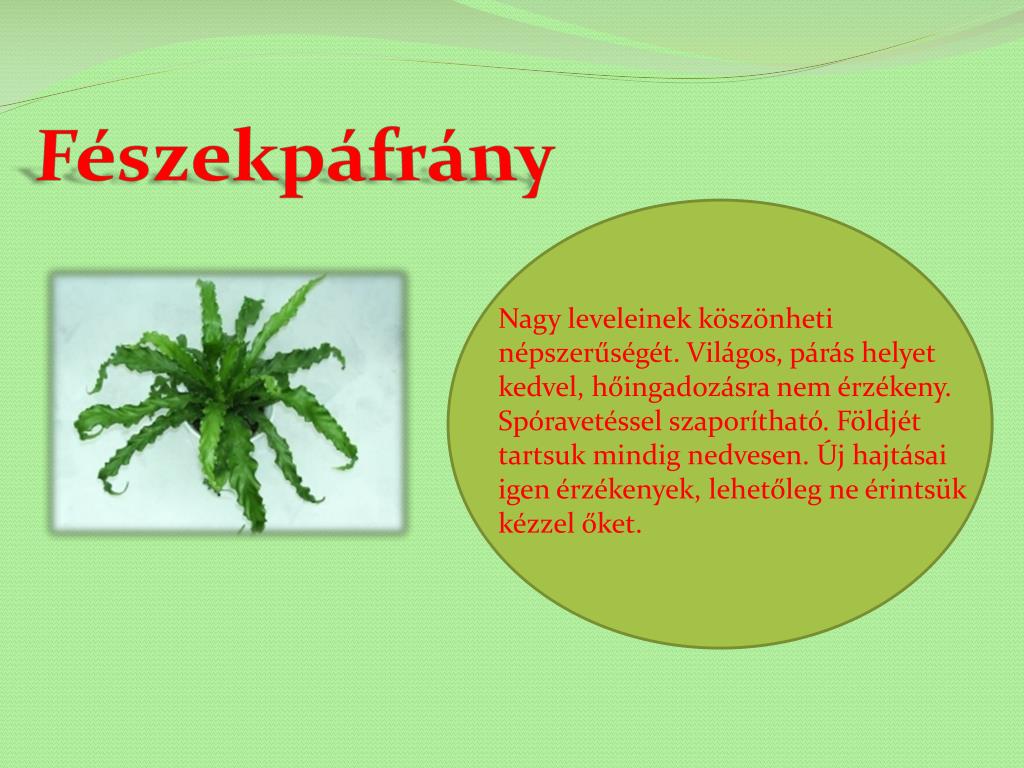 Fészekpáfrány

Nagy leveleinek köszönheti népszerűségét. Világos, párás helyet kedvel, hőingadozásra nem érzékeny. Spóravetéssel szaporítható. Földjét tartsuk mindig nedvesen. Új hajtásai igen érzékenyek, lehetőleg ne érintsük kézzel őket.